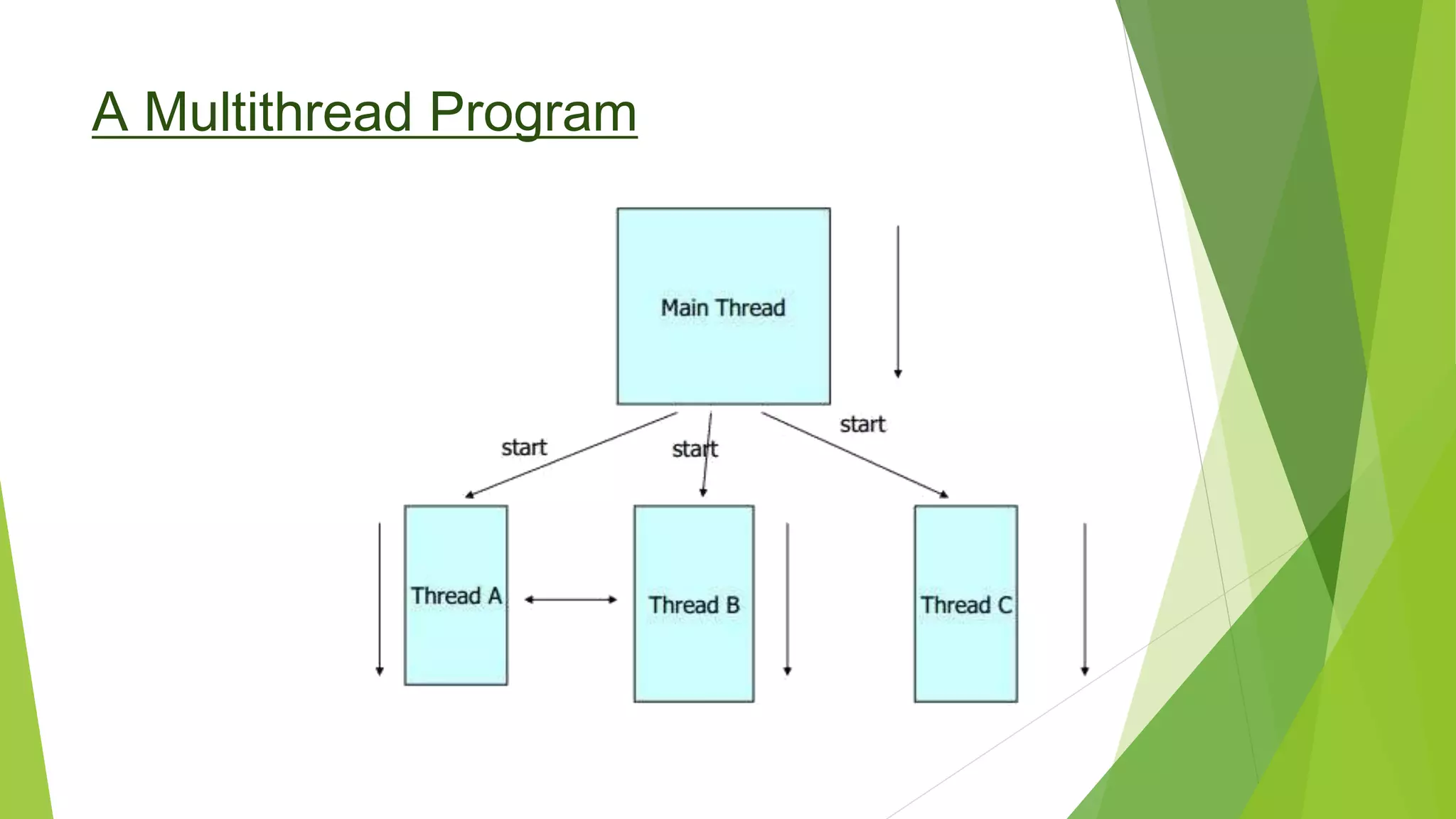 A Multithread Program

Main Thread

start

start

start

Thread A

Thread B

Thread C